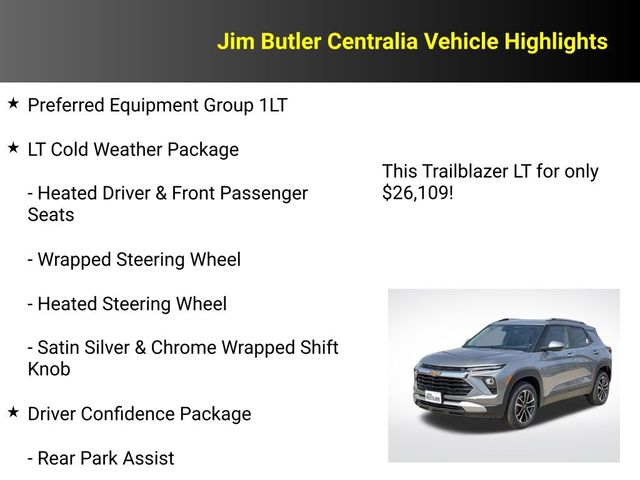 Jim Butler Centralia Vehicle Highlights

★ Preferred Equipment Group 1LT

★ LT Cold Weather Package

- Heated Driver & Front Passenger Seats

- Wrapped Steering Wheel

- Heated Steering Wheel

- Satin Silver & Chrome Wrapped Shift Knob

★ Driver Confidence Package

- Rear Park Assist

This Trailblazer LT for only $26,109!

JIM BUTLER